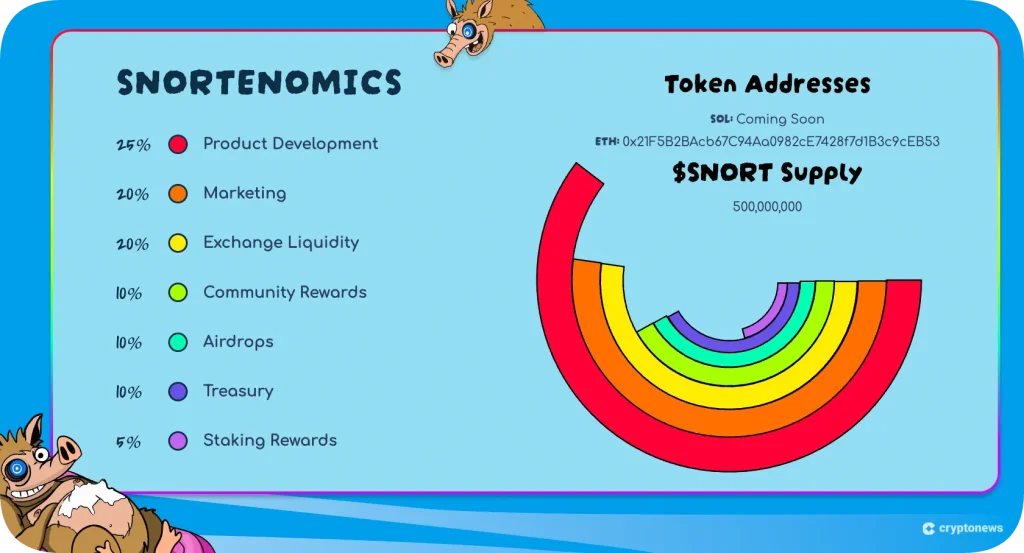 SNORTENOMICS

25% Product Development

20% Marketing

20% Exchange Liquidity

10% Community Rewards

10% Airdrops

10% Treasury

5% Staking Rewards

Token Addresses

SOL: Coming Soon

ETH: 0x21F5B2BAcb67C94Aa0982cE7428f7d1B3c9cEB53

$SNORT Supply

500,000,000

cryptonews